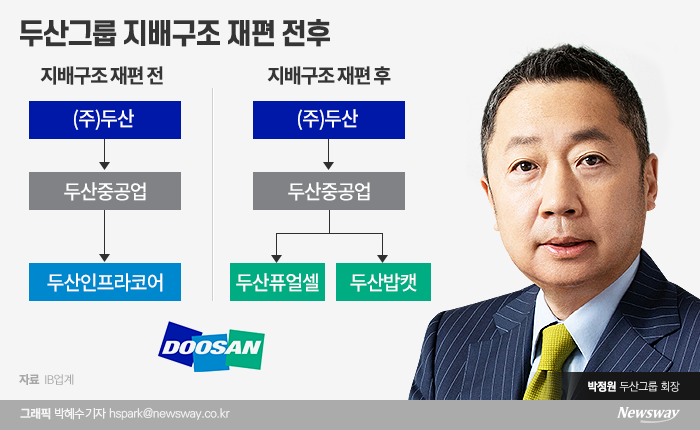 두산그룹 지배구조 재편 전후

지배구조 재편 전

(주)두산

두산중공업

두산인프라코어

지배구조 재편 후

(주)두산

두산중공업

두산퓨얼셀

두산밥캣

DOOSAN

자료 IB업계

박정원 두산그룹 회장

그래픽 박혜수기자 hspark@newsway.co.kr

Newsway